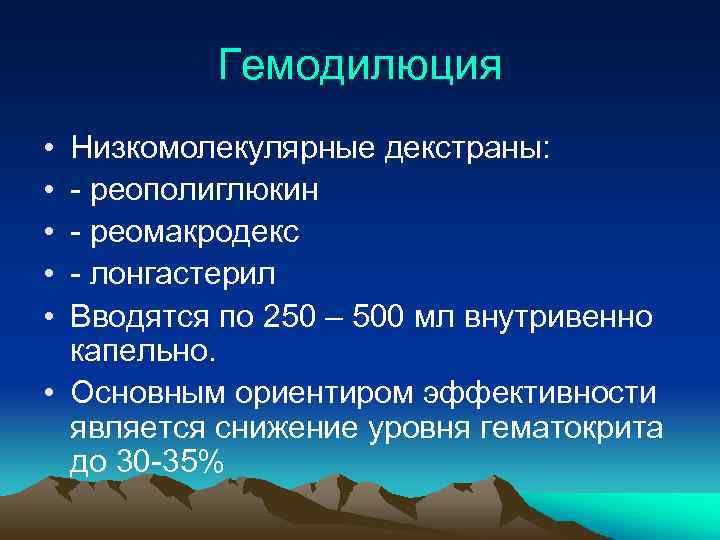 Гемодилюция

• Низкомолекулярные декстраны:
• - реополиглюкин
• - реомакродекс
• - лонгастерил
• Вводятся по 250 – 500 мл внутривенно капельно.
• Основным ориентиром эффективности является снижение уровня гематокрита до 30-35%